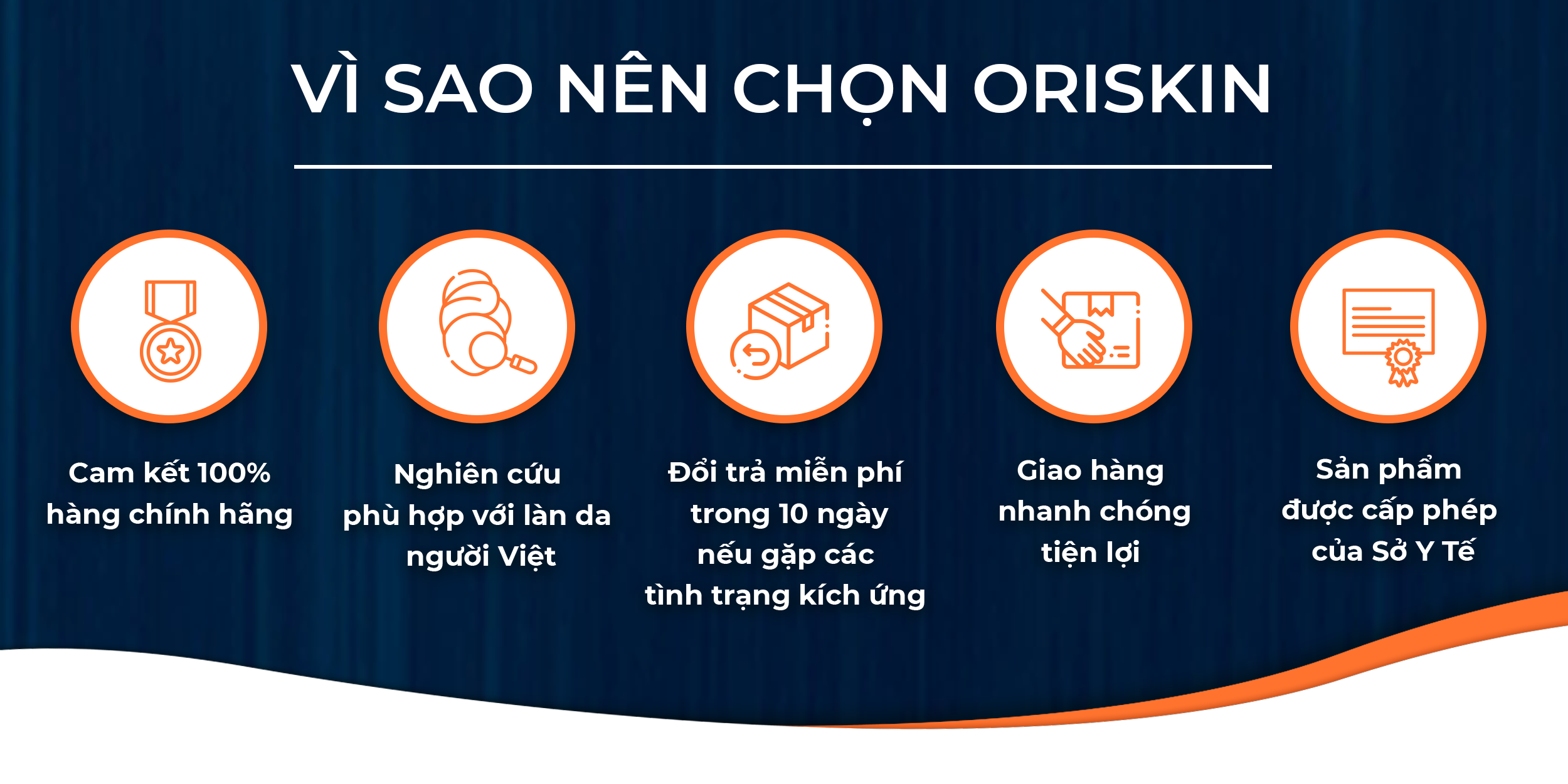 VÌ SAO NÊN CHỌN ORISKIN

Cam kết 100% hàng chính hãng

Nghiên cứu phù hợp với làn da người Việt

Đổi trả miễn phí trong 10 ngày nếu gặp các tình trạng kích ứng

Giao hàng nhanh chóng tiện lợi

Sản phẩm được cấp phép của Sở Y Tế